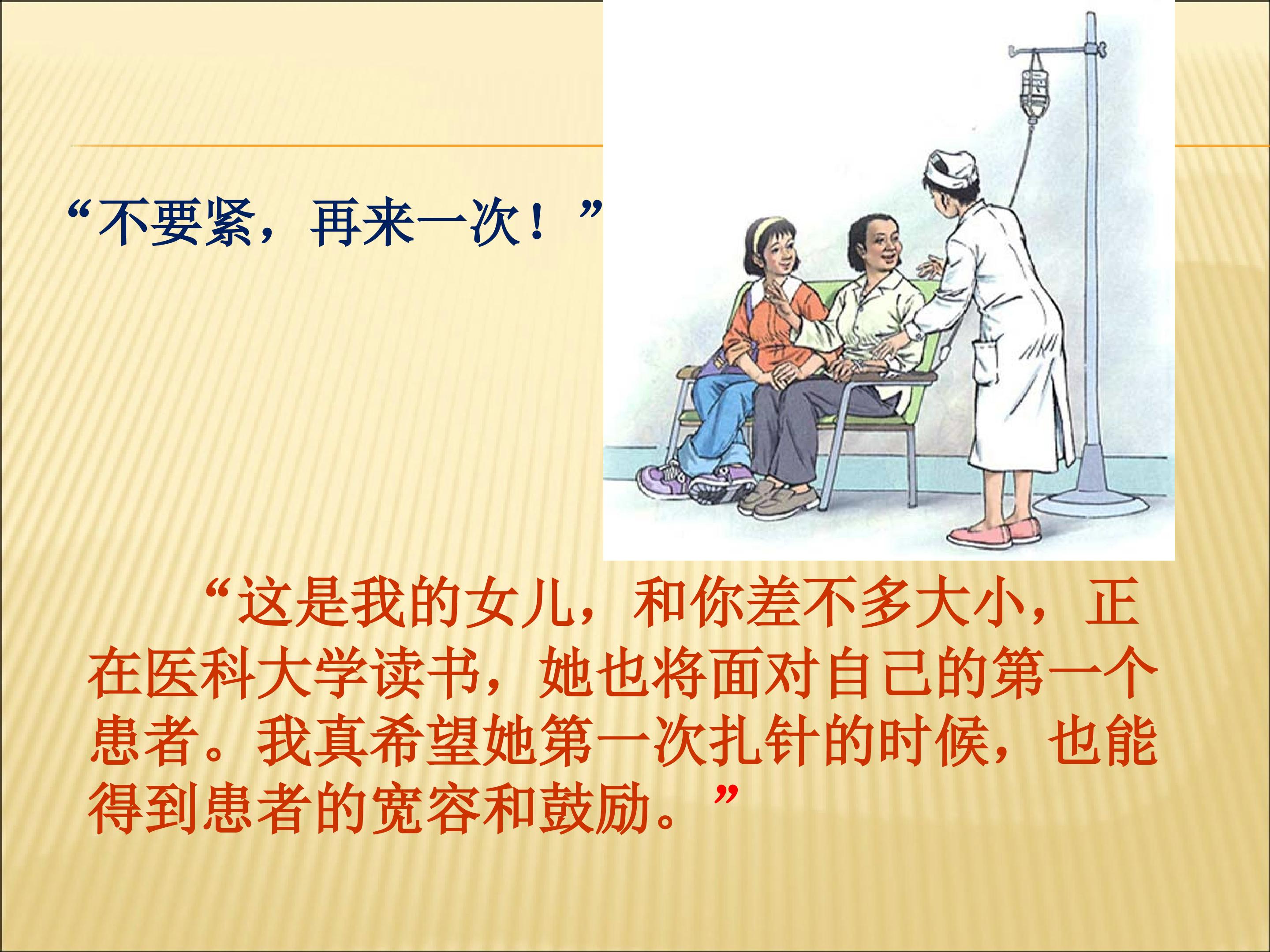 “不要紧，再来一次！”

“这是我的女儿，和你差不多大小，正在医科大学读书，她也将面对自己的第一个患者。我真希望她第一次扎针的时候，也能得到患者的宽容和鼓励。”